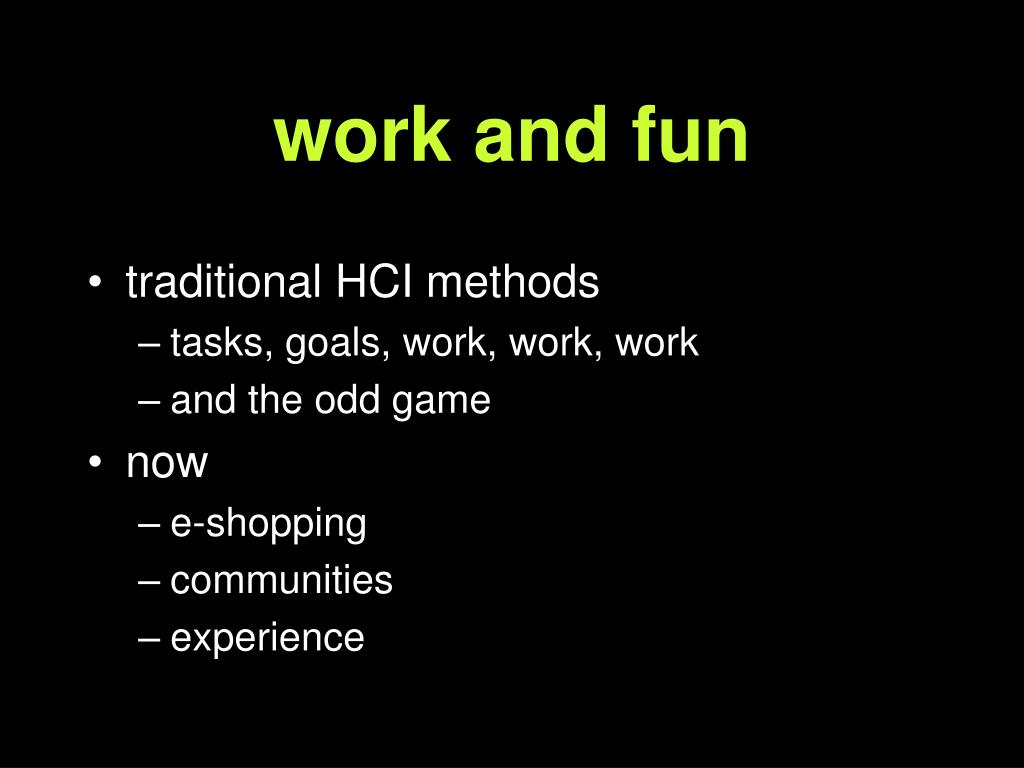 work and fun

• traditional HCI methods
– tasks, goals, work, work, work
– and the odd game
• now
– e-shopping
– communities
– experience